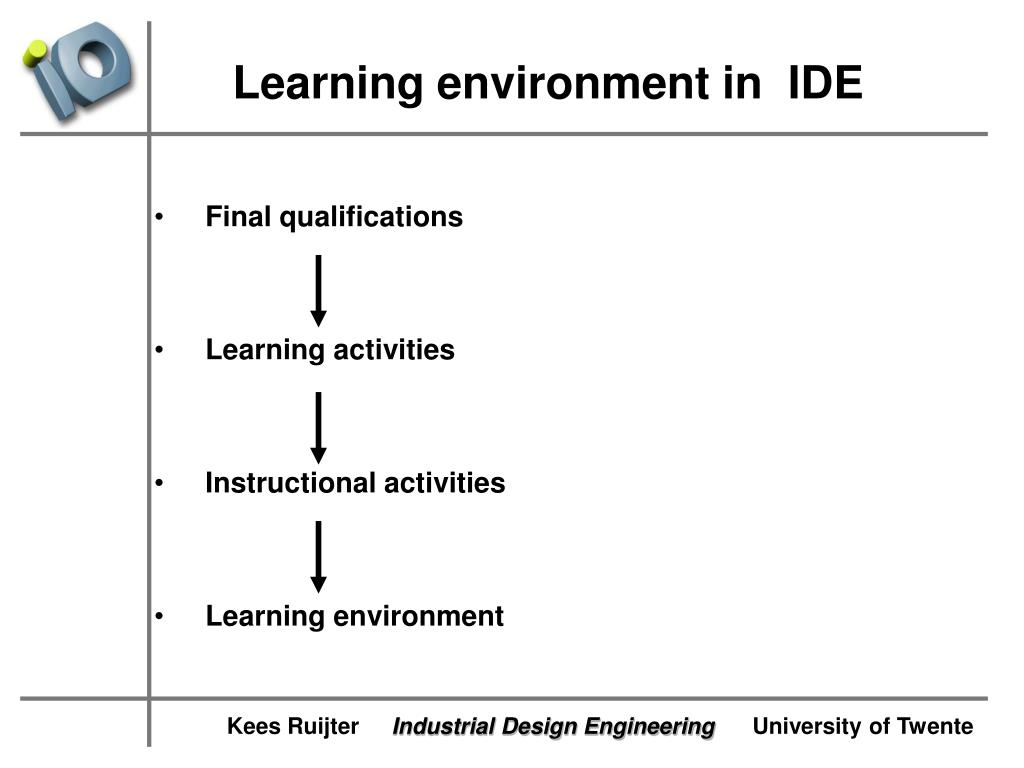 iO

Learning environment in IDE

• Final qualifications

• Learning activities

• Instructional activities

• Learning environment

Kees Ruijter Industrial Design Engineering University of Twente